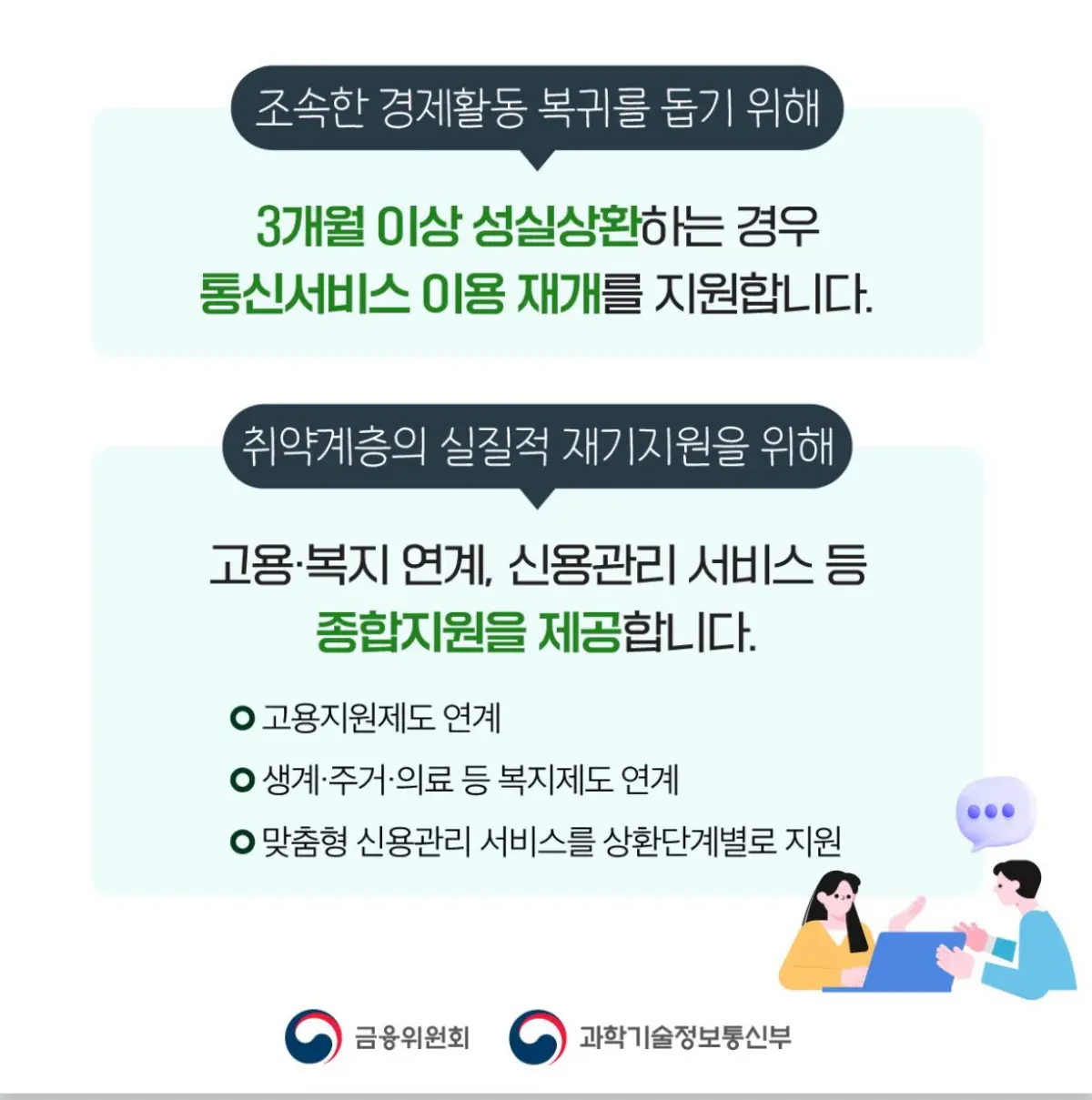 조속한 경제활동 복귀를 돕기 위해

3개월 이상 성실상환하는 경우
통신서비스 이용 재개를 지원합니다.

취약계층의 실질적 재기지원을 위해

고용·복지 연계, 신용관리 서비스 등
종합지원을 제공합니다.

고용지원제도 연계
생계·주거·의료 등 복지제도 연계
맞춤형 신용관리 서비스를 상환단계별로 지원

금융위원회
과학기술정보통신부